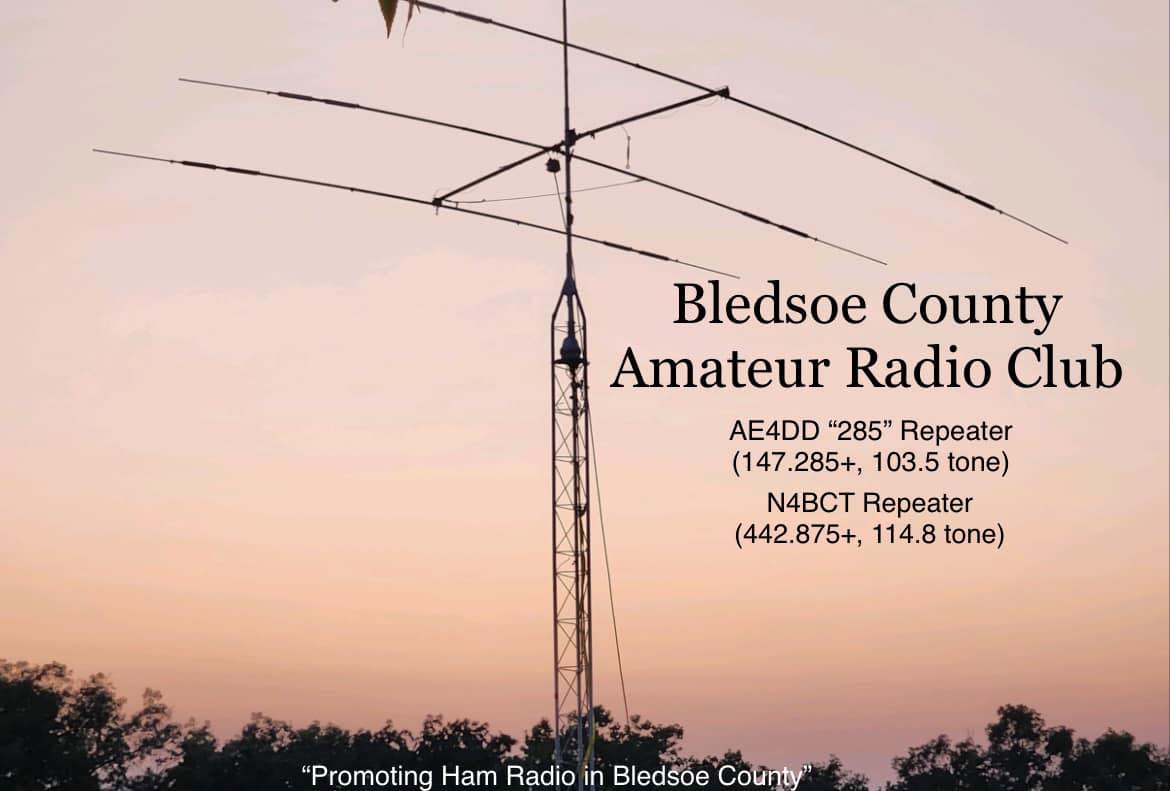 Bledsoe County Amateur Radio Club

AE4DD “285” Repeater (147.285+, 103.5 tone)

N4BCT Repeater (442.875+, 114.8 tone)

“Promoting Ham Radio in Bledsoe County”